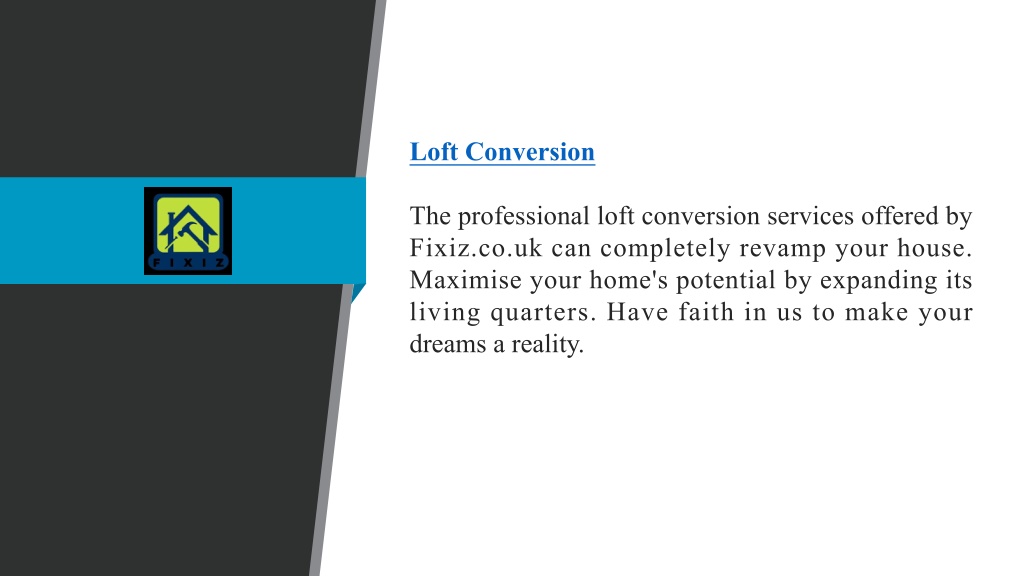 FIXIZ

Loft Conversion

The professional loft conversion services offered by Fixiz.co.uk can completely revamp your house. Maximise your home's potential by expanding its living quarters. Have faith in us to make your dreams a reality.